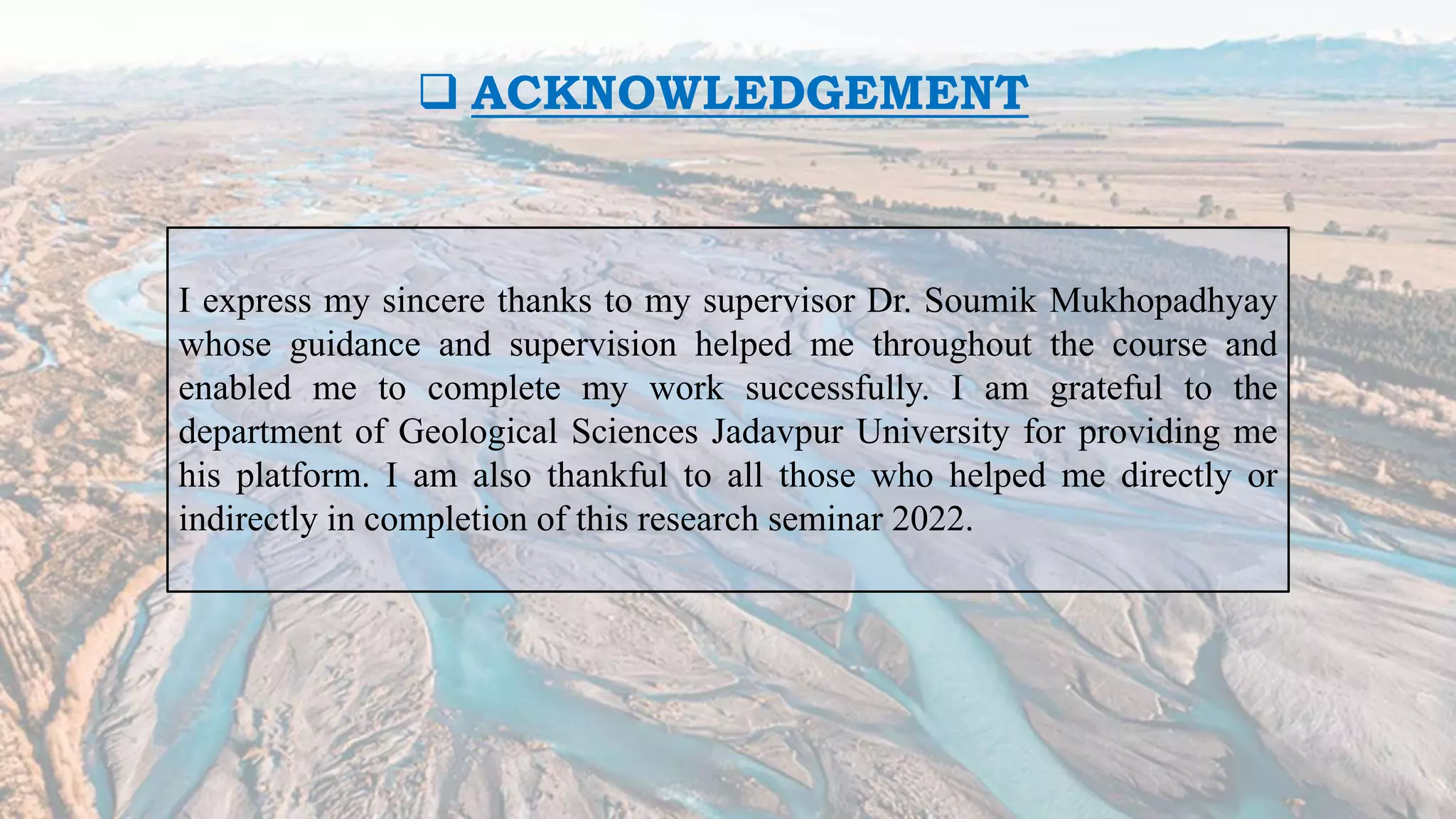 ❑ ACKNOWLEDGEMENT

I express my sincere thanks to my supervisor Dr. Soumik Mukhopadhyay whose guidance and supervision helped me throughout the course and enabled me to complete my work successfully. I am grateful to the department of Geological Sciences Jadavpur University for providing me his platform. I am also thankful to all those who helped me directly or indirectly in completion of this research seminar 2022.